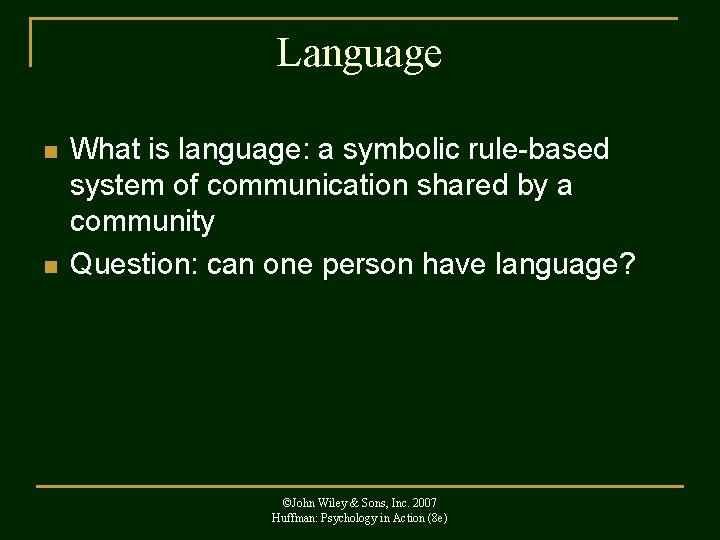 Language

- What is language: a symbolic rule-based system of communication shared by a community
- Question: can one person have language?

©John Wiley & Sons, Inc. 2007
Huffman: Psychology in Action (8e)